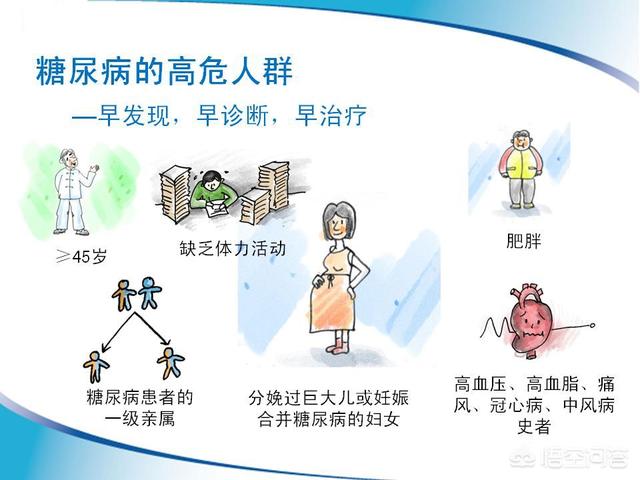 糖尿病的高危人群

—早发现，早诊断，早治疗

≥45岁

缺乏体力活动

肥胖

糖尿病患者的一级亲属

分娩过巨大儿或妊娠合并糖尿病的妇女

高血压、高血脂、痛风、冠心病、中风病史者

悟空问答